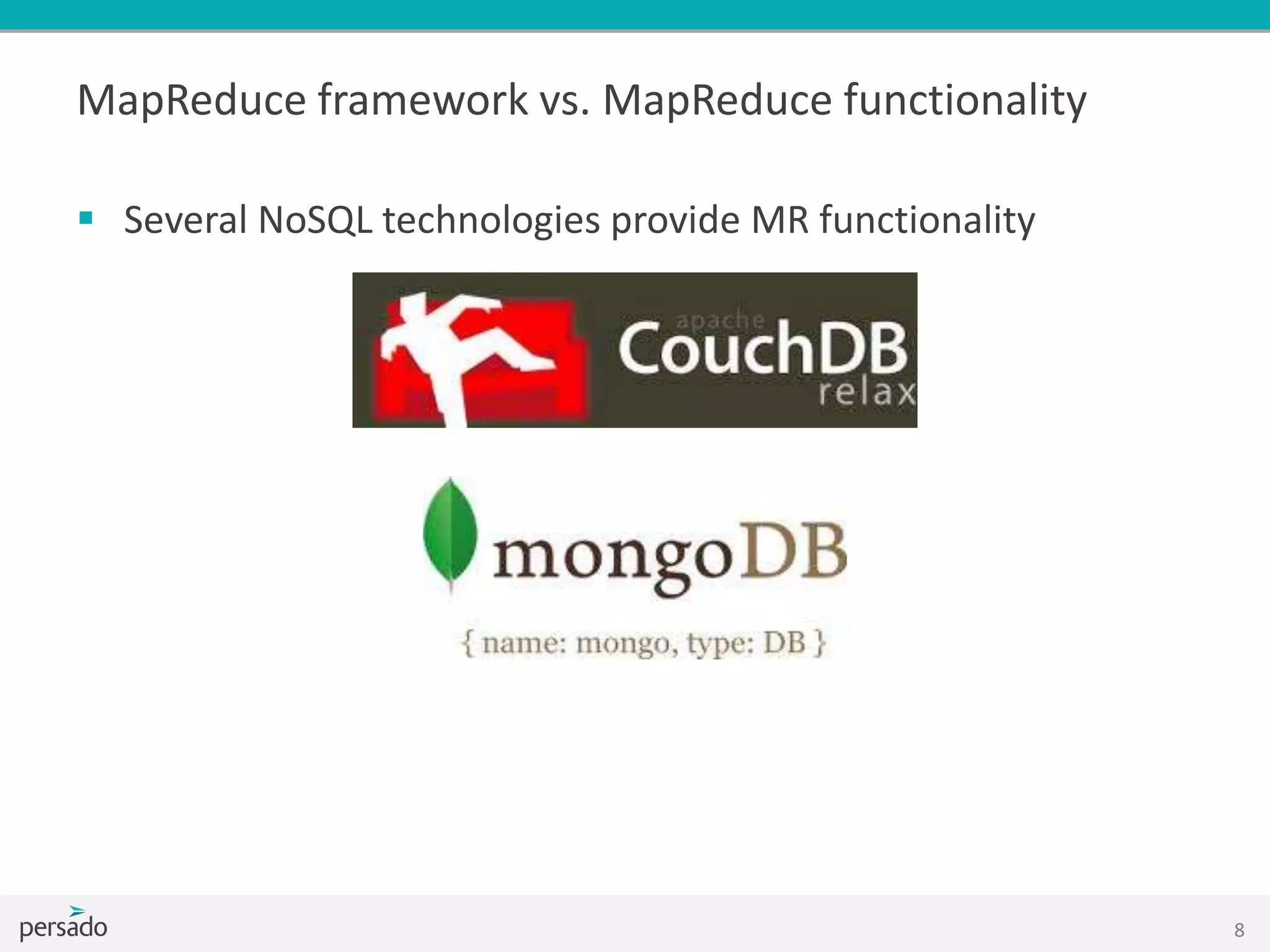 MapReduce framework vs. MapReduce functionality

▪ Several NoSQL technologies provide MR functionality

apache CouchDB relax

mongoDB

{ name: mongo, type: DB }

persado

8